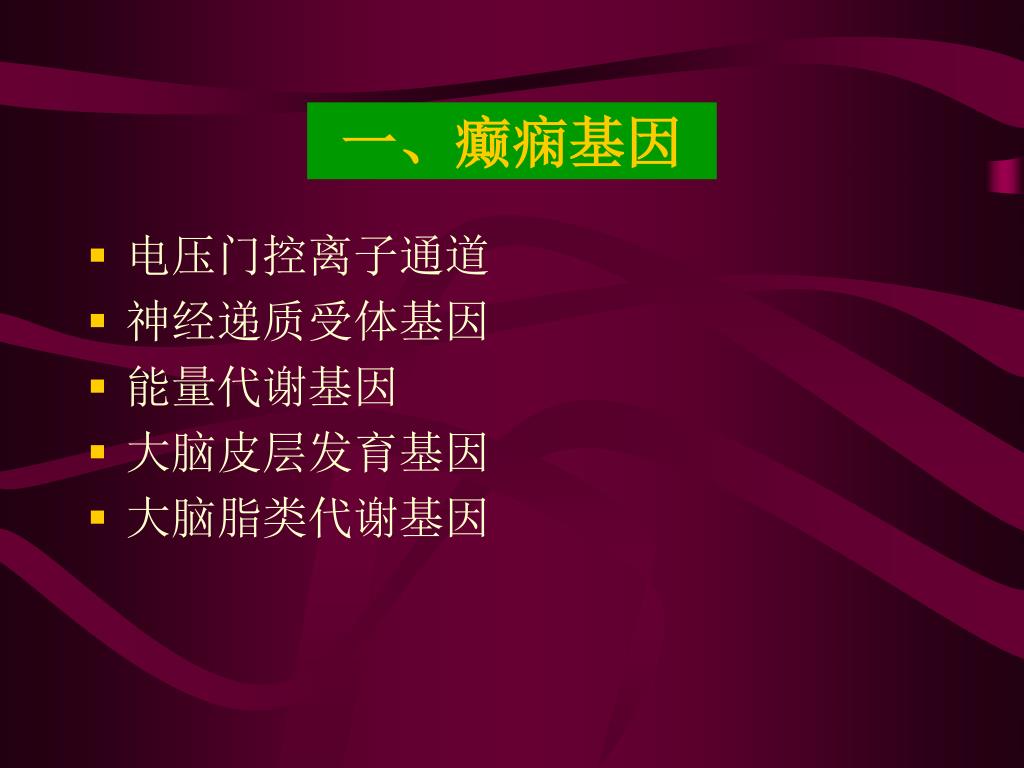 一、癫痫基因

- 电压门控离子通道
- 神经递质受体基因
- 能量代谢基因
- 大脑皮层发育基因
- 大脑脂类代谢基因